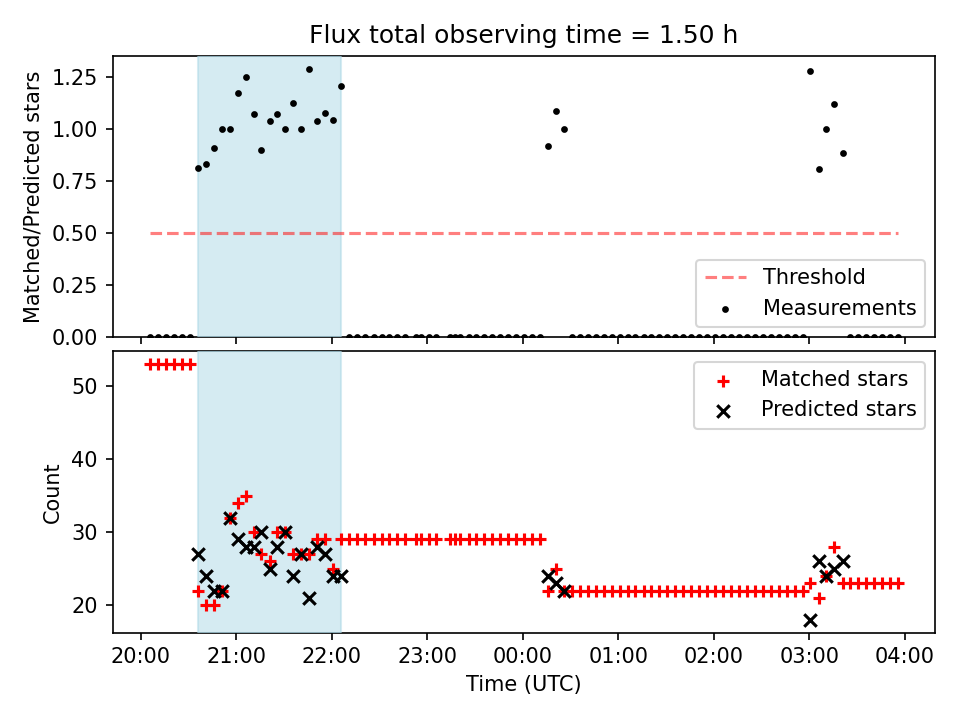 Flux total observing time = 1.50 h

Matched/Predicted stars

1.25
1.00
0.75
0.50
0.25
0.00

Threshold
Measurements

Count

50
40
30
20

Matched stars
Predicted stars

20:00 21:00 22:00 23:00 00:00 01:00 02:00 03:00 04:00

Time (UTC)